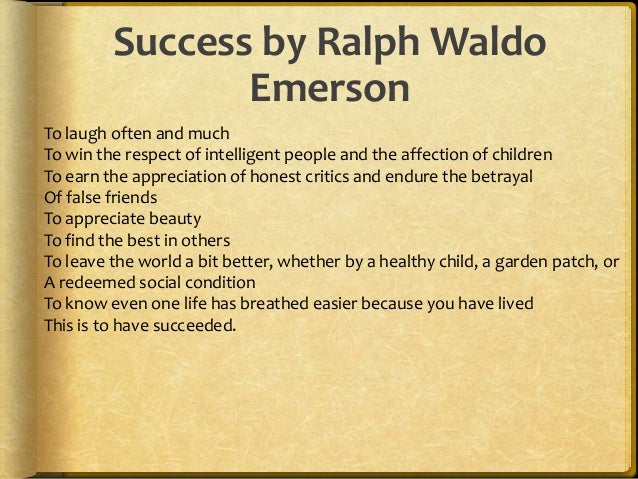 Success by Ralph Waldo Emerson

To laugh often and much
To win the respect of intelligent people and the affection of children
To earn the appreciation of honest critics and endure the betrayal
Of false friends
To appreciate beauty
To find the best in others
To leave the world a bit better, whether by a healthy child, a garden patch, or
A redeemed social condition
To know even one life has breathed easier because you have lived
This is to have succeeded.